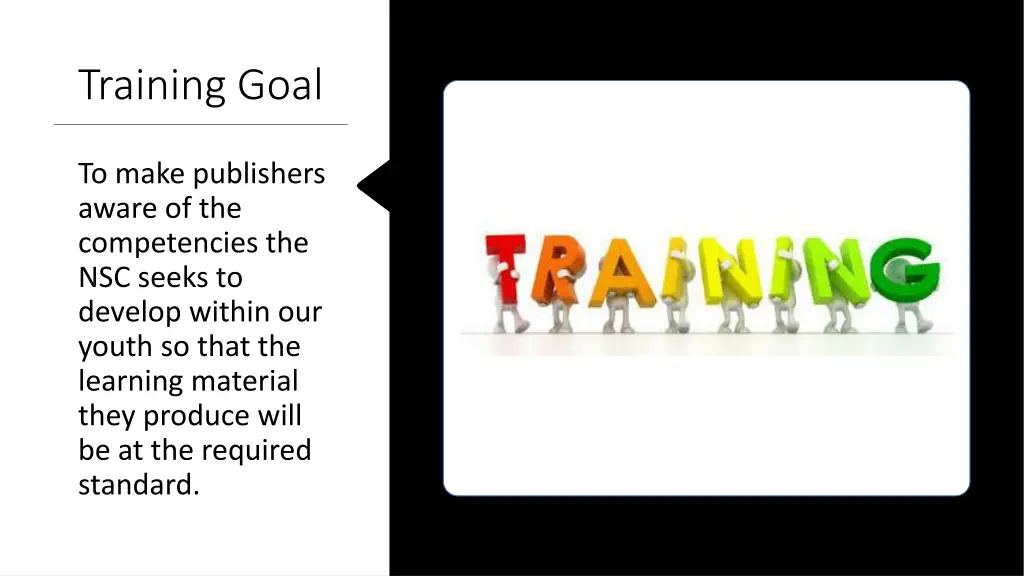 Training Goal

To make publishers aware of the competencies the NSC seeks to develop within our youth so that the learning material they produce will be at the required standard.

TRAINING